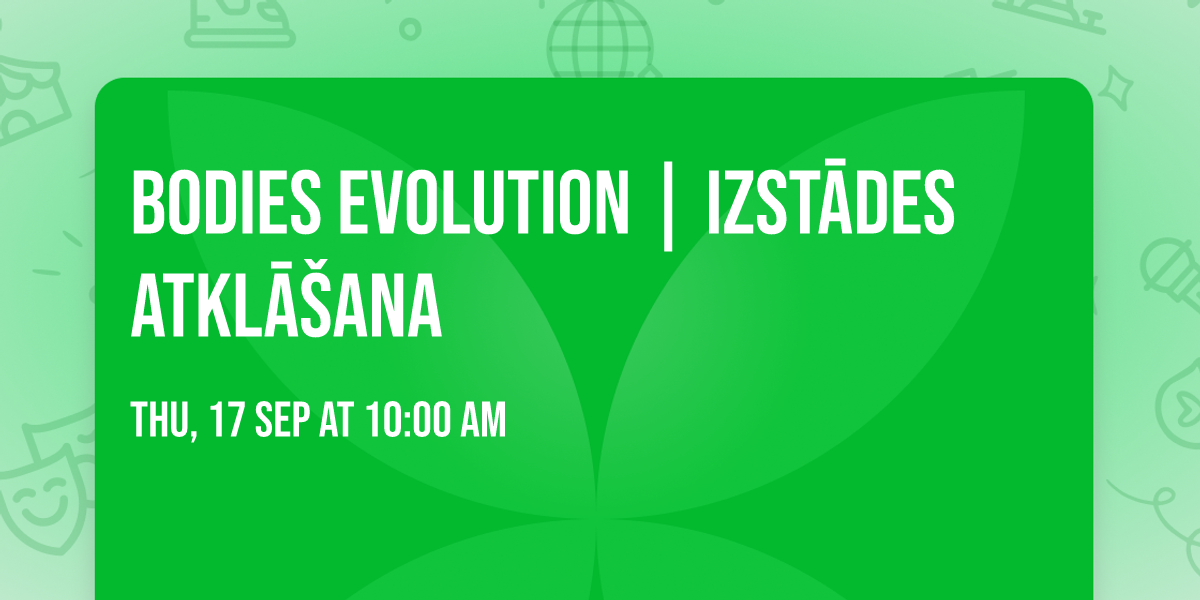 BODIES EVOLUTION | IZSTĀDES ATKLĀŠANA

THU, 17 SEP AT 10:00 AM